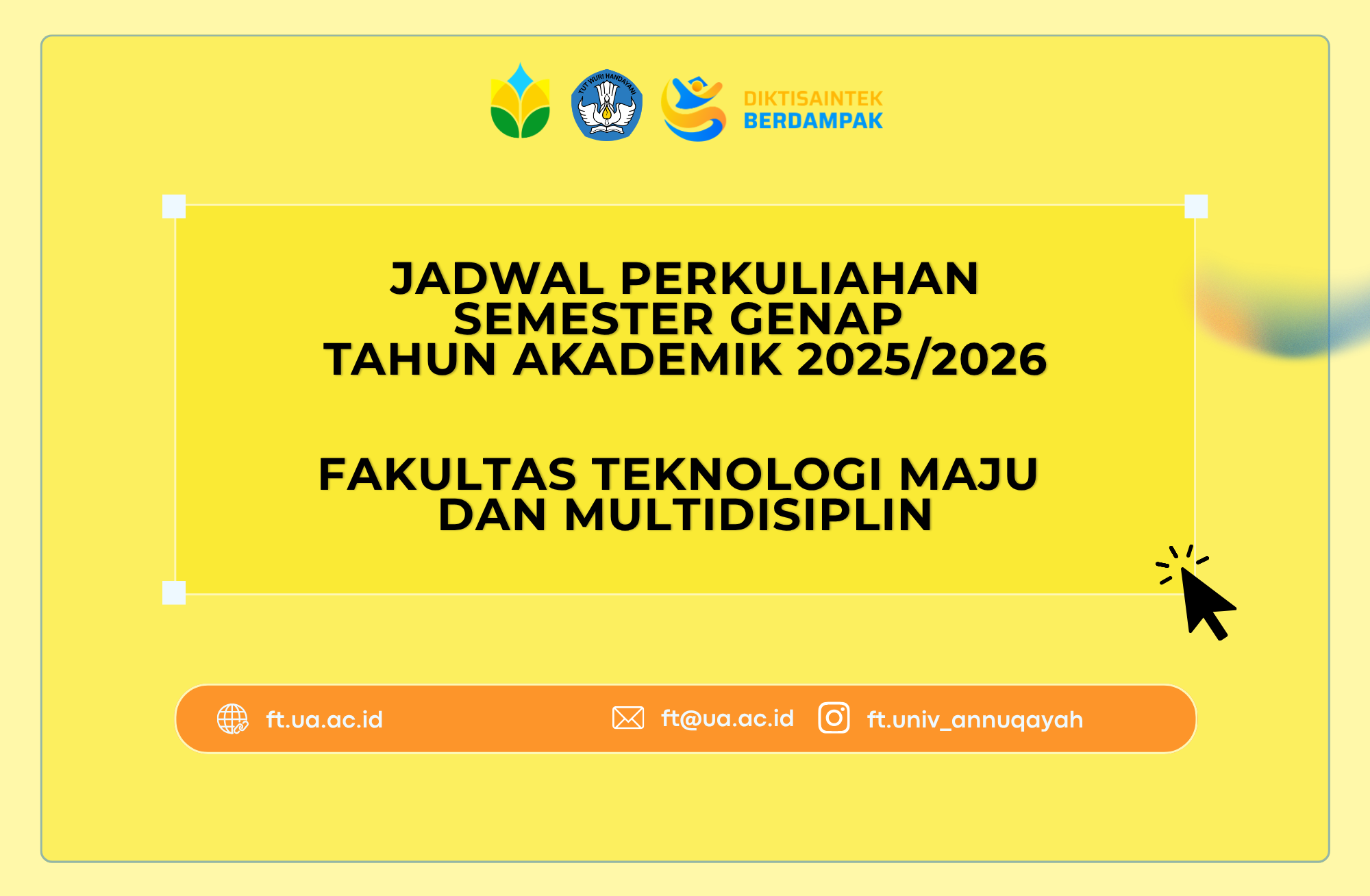 TUT WURI HANDAYANI

DIKTISAINTEK
BERDAMPAK

JADWAL PERKULIAHAN
SEMESTER GENAP
TAHUN AKADEMIK 2025/2026

FAKULTAS TEKNOLOGI MAJU
DAN MULTIDISIPLIN

ft.ua.ac.id ft@ua.ac.id ft.univ_annuqayah